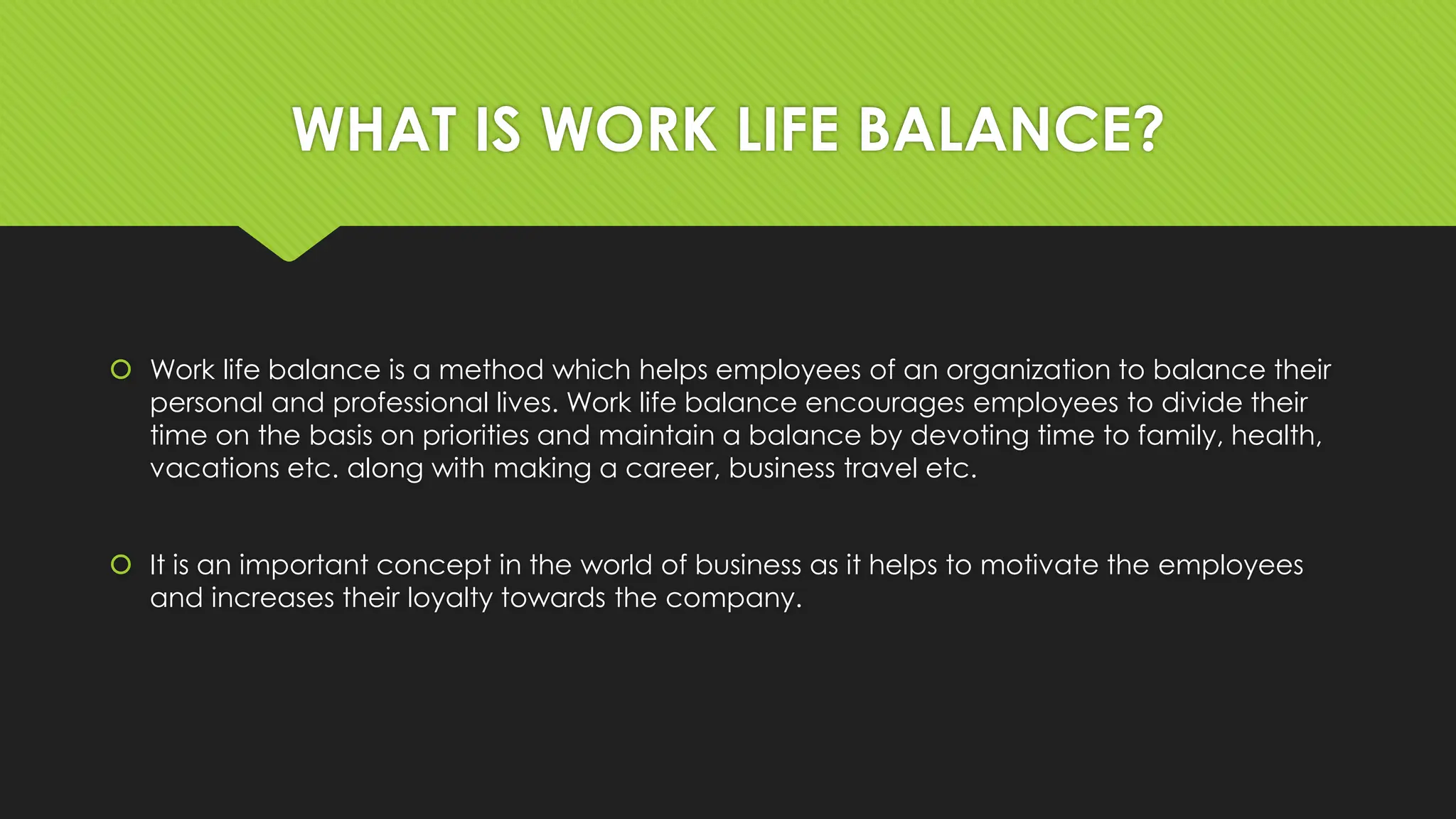 WHAT IS WORK LIFE BALANCE?

Work life balance is a method which helps employees of an organization to balance their personal and professional lives. Work life balance encourages employees to divide their time on the basis on priorities and maintain a balance by devoting time to family, health, vacations etc. along with making a career, business travel etc.

It is an important concept in the world of business as it helps to motivate the employees and increases their loyalty towards the company.